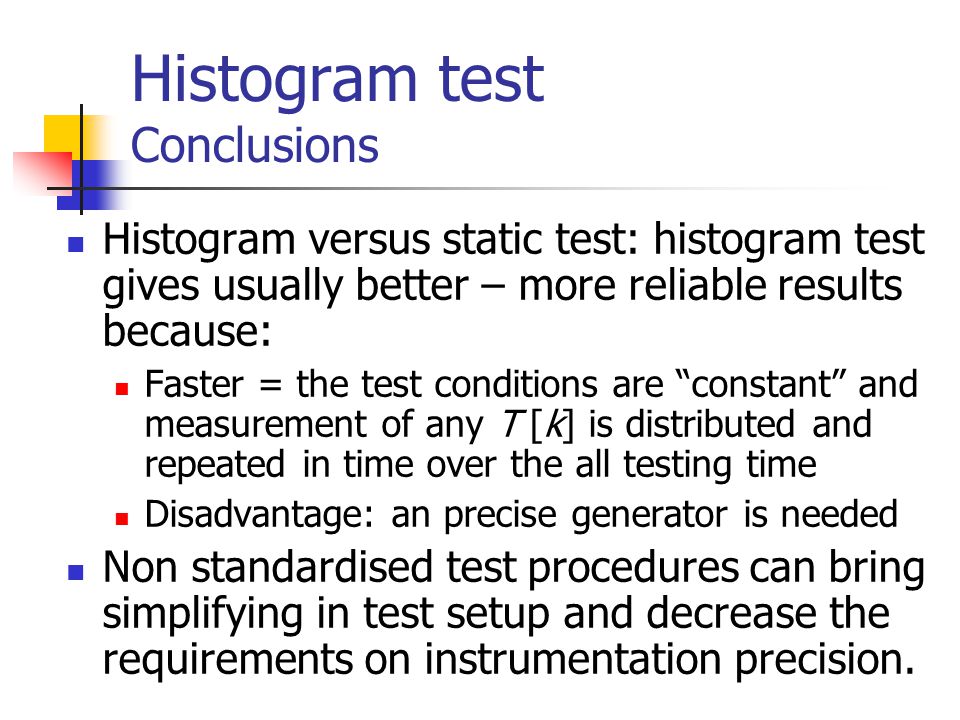 Histogram test
Conclusions

Histogram versus static test: histogram test gives usually better – more reliable results because:

Faster = the test conditions are “constant” and measurement of any $T[k]$ is distributed and repeated in time over the all testing time

Disadvantage: an precise generator is needed

Non standardised test procedures can bring simplifying in test setup and decrease the requirements on instrumentation precision.